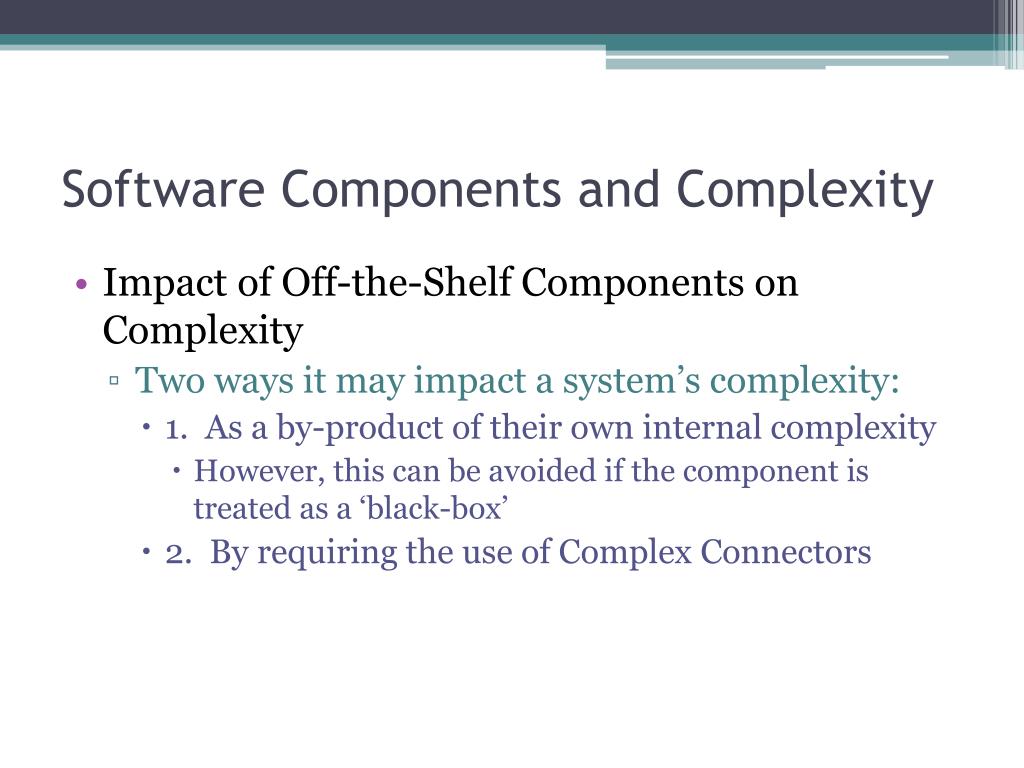 Software Components and Complexity

• Impact of Off-the-Shelf Components on Complexity
▫ Two ways it may impact a system’s complexity:
• 1. As a by-product of their own internal complexity
• However, this can be avoided if the component is treated as a ‘black-box’
• 2. By requiring the use of Complex Connectors